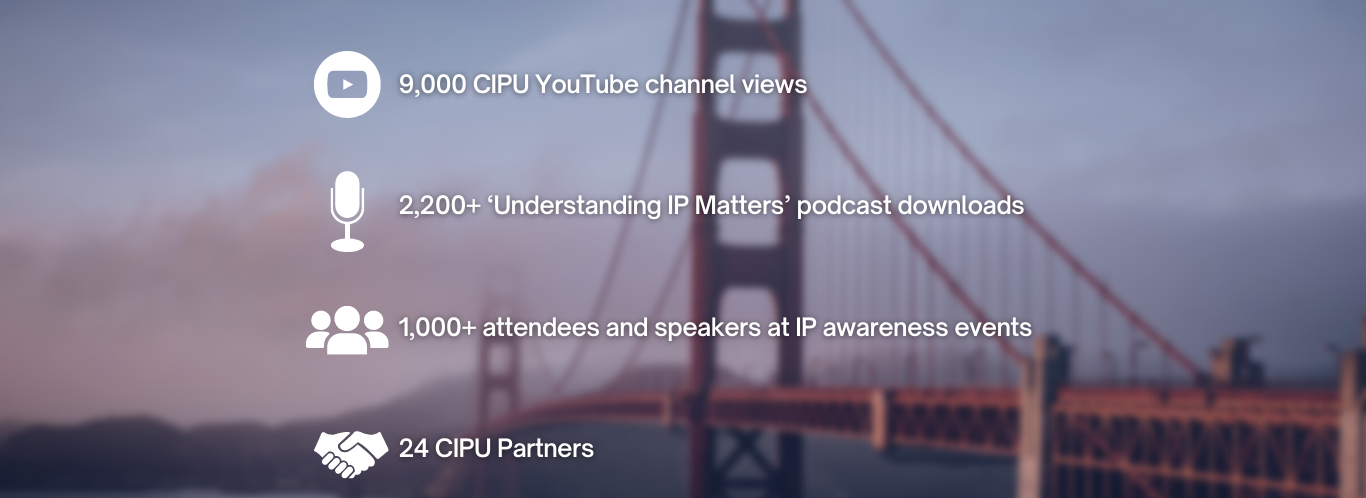 9,000 CIPU YouTube channel views

2,200+ ‘Understanding IP Matters’ podcast downloads

1,000+ attendees and speakers at IP awareness events

24 CIPU Partners